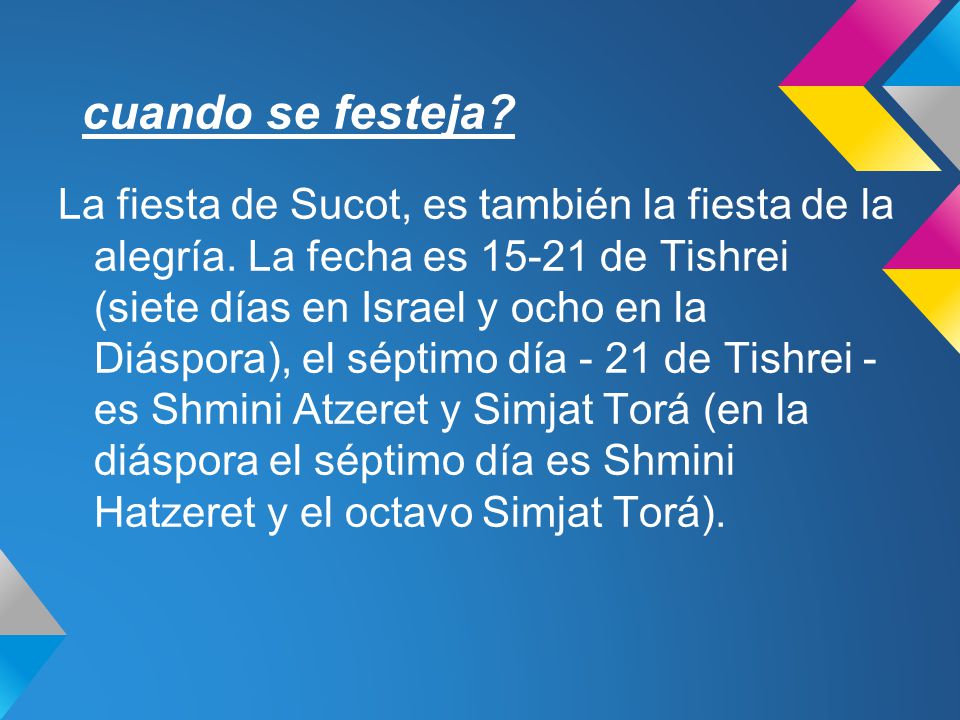 cuando se festeja?

La fiesta de Sucot, es también la fiesta de la alegría. La fecha es 15-21 de Tishrei (siete días en Israel y ocho en la Diáspora), el séptimo día - 21 de Tishrei - es Shmini Atzeret y Simjat Torá (en la diáspora el séptimo día es Shmini Hatzeret y el octavo Simjat Torá).